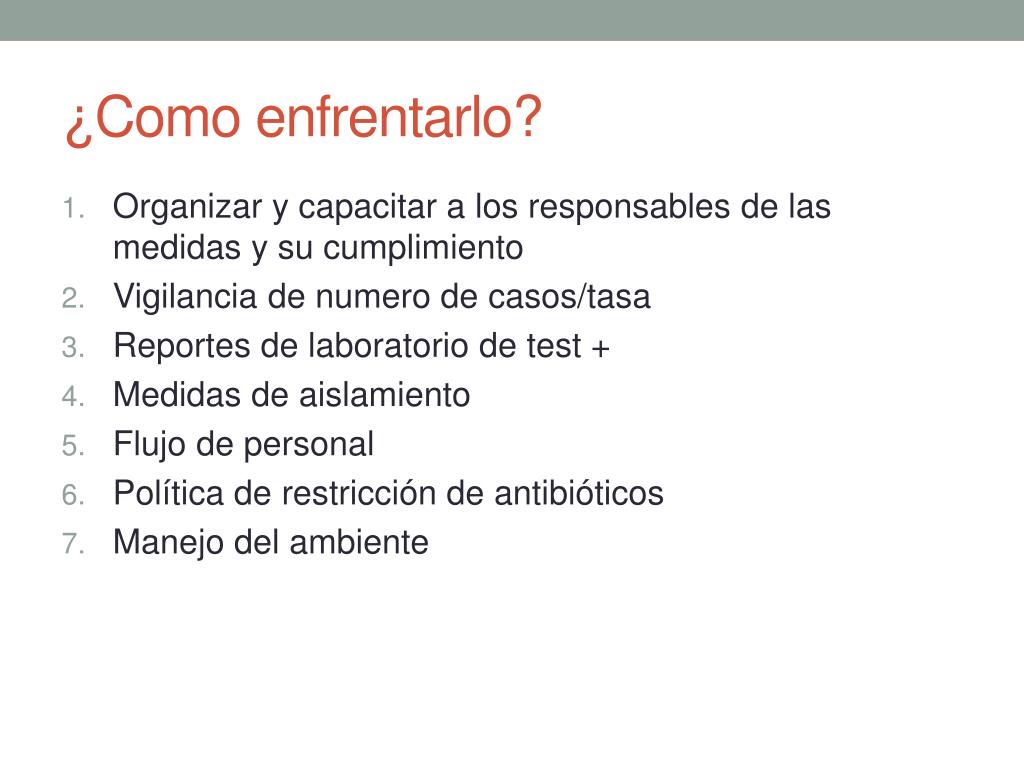 ¿Como enfrentarlo?

1. Organizar y capacitar a los responsables de las medidas y su cumplimiento
2. Vigilancia de numero de casos/tasa
3. Reportes de laboratorio de test +
4. Medidas de aislamiento
5. Flujo de personal
6. Política de restricción de antibióticos
7. Manejo del ambiente